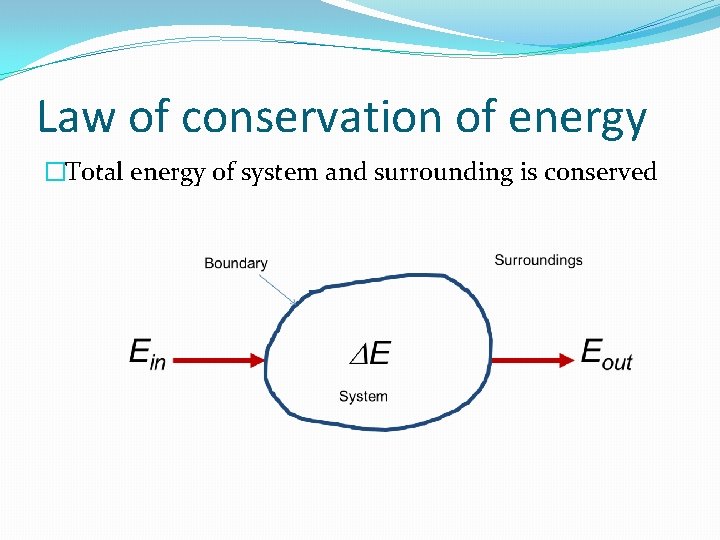 Law of conservation of energy

□Total energy of system and surrounding is conserved

Boundary

Surroundings

$E_{in}$

$\Delta E$

System

$E_{out}$